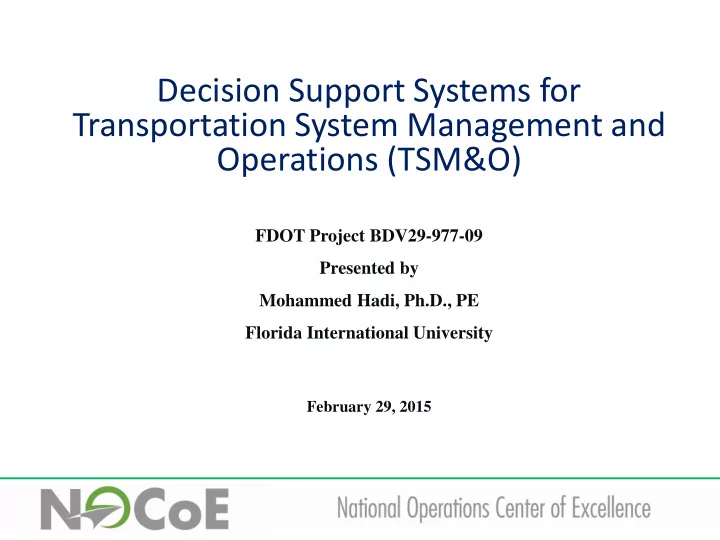 Decision Support Systems for Transportation System Management and Operations (TSM&O)

FDOT Project BDV29-977-09

Presented by

Mohammed Hadi, Ph.D., PE

Florida International University

February 29, 2015

NOCoE

National Operations Center of Excellence